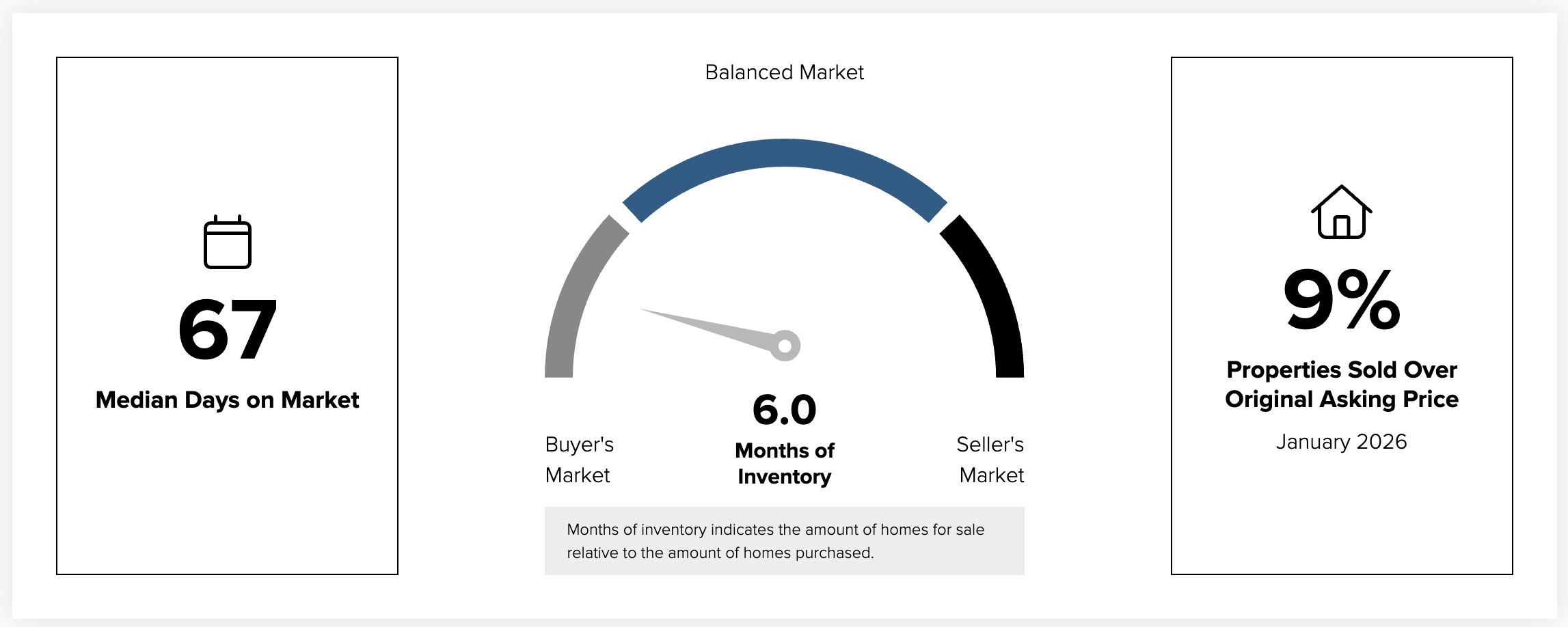 67

Median Days on Market

Balanced Market

Buyer's Market

6.0

Months of Inventory

Seller's Market

Months of inventory indicates the amount of homes for sale relative to the amount of homes purchased.

9%

Properties Sold Over Original Asking Price

January 2026